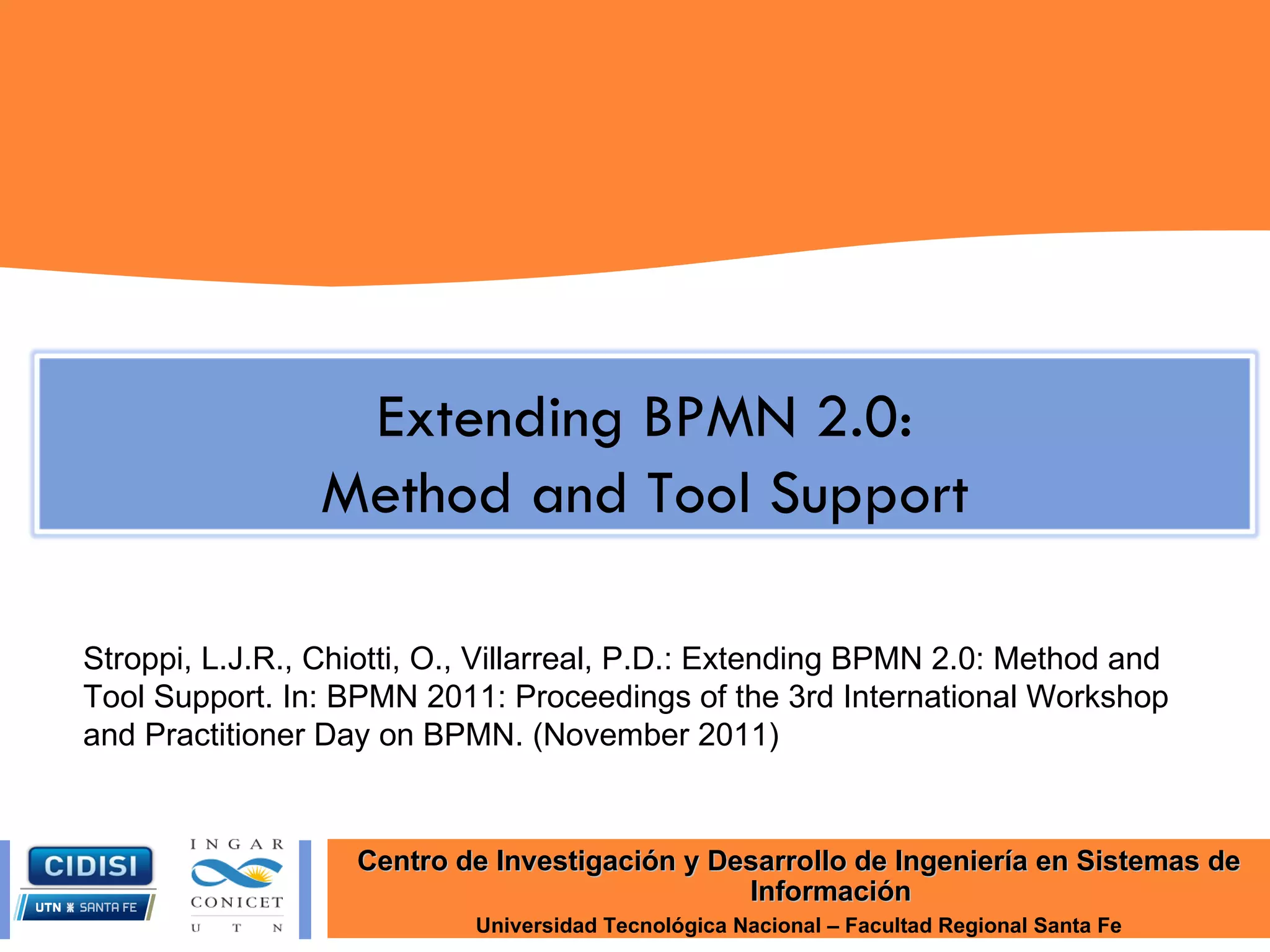 Extending BPMN 2.0:
Method and Tool Support

Stroppi, L.J.R., Chiotti, O., Villarreal, P.D.: Extending BPMN 2.0: Method and Tool Support. In: BPMN 2011: Proceedings of the 3rd International Workshop and Practitioner Day on BPMN. (November 2011)

CIDISI
UTN SANTA FE

INGAR
CONICET
U T N

Centro de Investigación y Desarrollo de Ingeniería en Sistemas de Información
Universidad Tecnológica Nacional – Facultad Regional Santa Fe